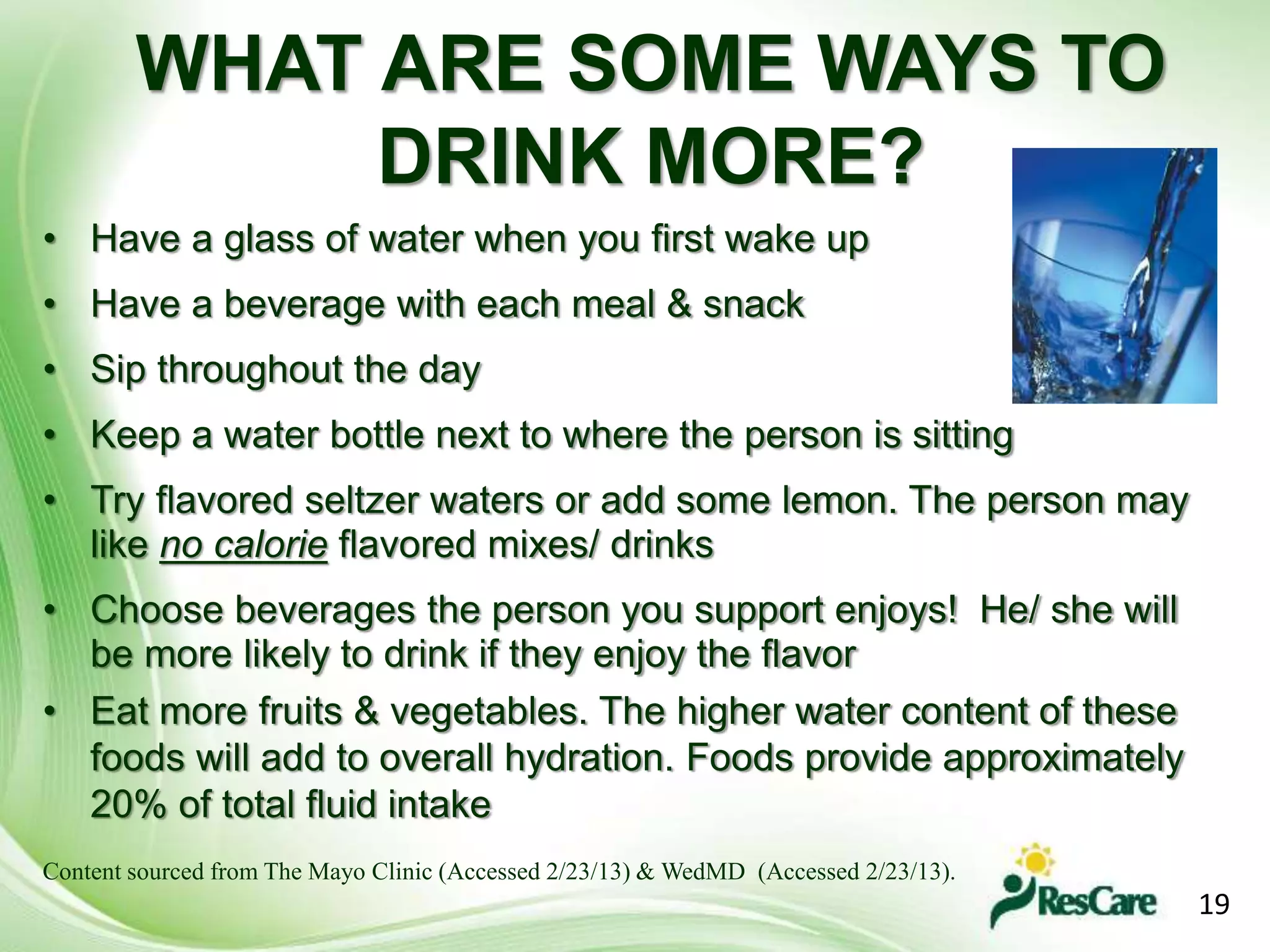 WHAT ARE SOME WAYS TO DRINK MORE?

• Have a glass of water when you first wake up

• Have a beverage with each meal & snack

• Sip throughout the day

• Keep a water bottle next to where the person is sitting

• Try flavored seltzer waters or add some lemon. The person may like no calorie flavored mixes/ drinks

• Choose beverages the person you support enjoys!  He/ she will be more likely to drink if they enjoy the flavor

• Eat more fruits & vegetables. The higher water content of these foods will add to overall hydration. Foods provide approximately 20% of total fluid intake

Content sourced from The Mayo Clinic (Accessed 2/23/13) & WedMD  (Accessed 2/23/13).

ResCare

19